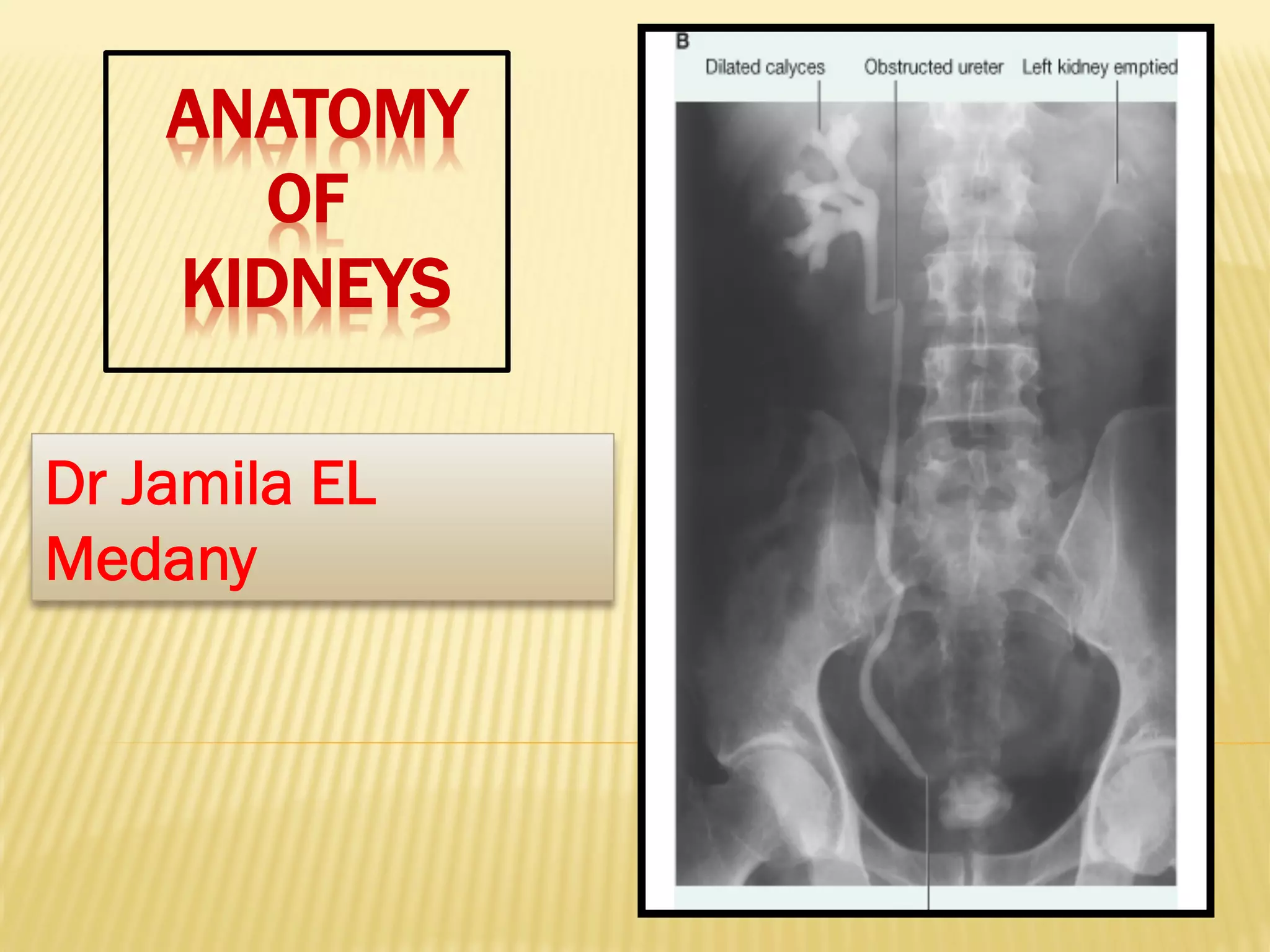 ANATOMY OF KIDNEYS

Dr Jamila EL Medany

B

Dilated calyces

Obstructed ureter

Left kidney emptied